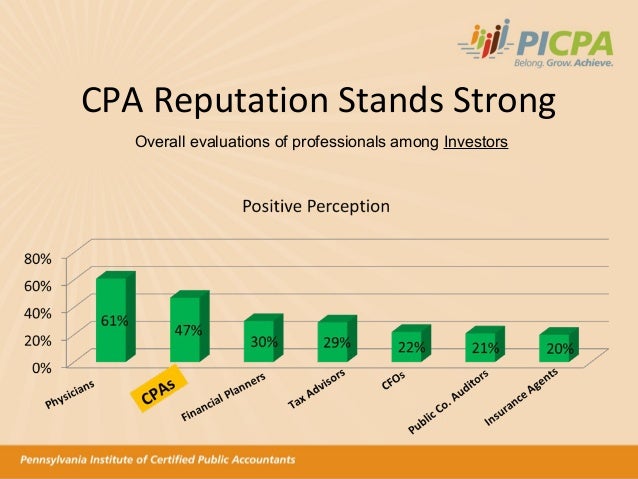 PICPA
Belong. Grow. Achieve.

CPA Reputation Stands Strong

Overall evaluations of professionals among Investors

Positive Perception

80%
60%
40%
20%
0%

61%
47%
30%
29%
22%
21%
20%

Physicians
CPAs
Financial Planners
Tax Advisors
CFOs
Public Co. Auditors
Insurance Agents

Pennsylvania Institute of Certified Public Accountants